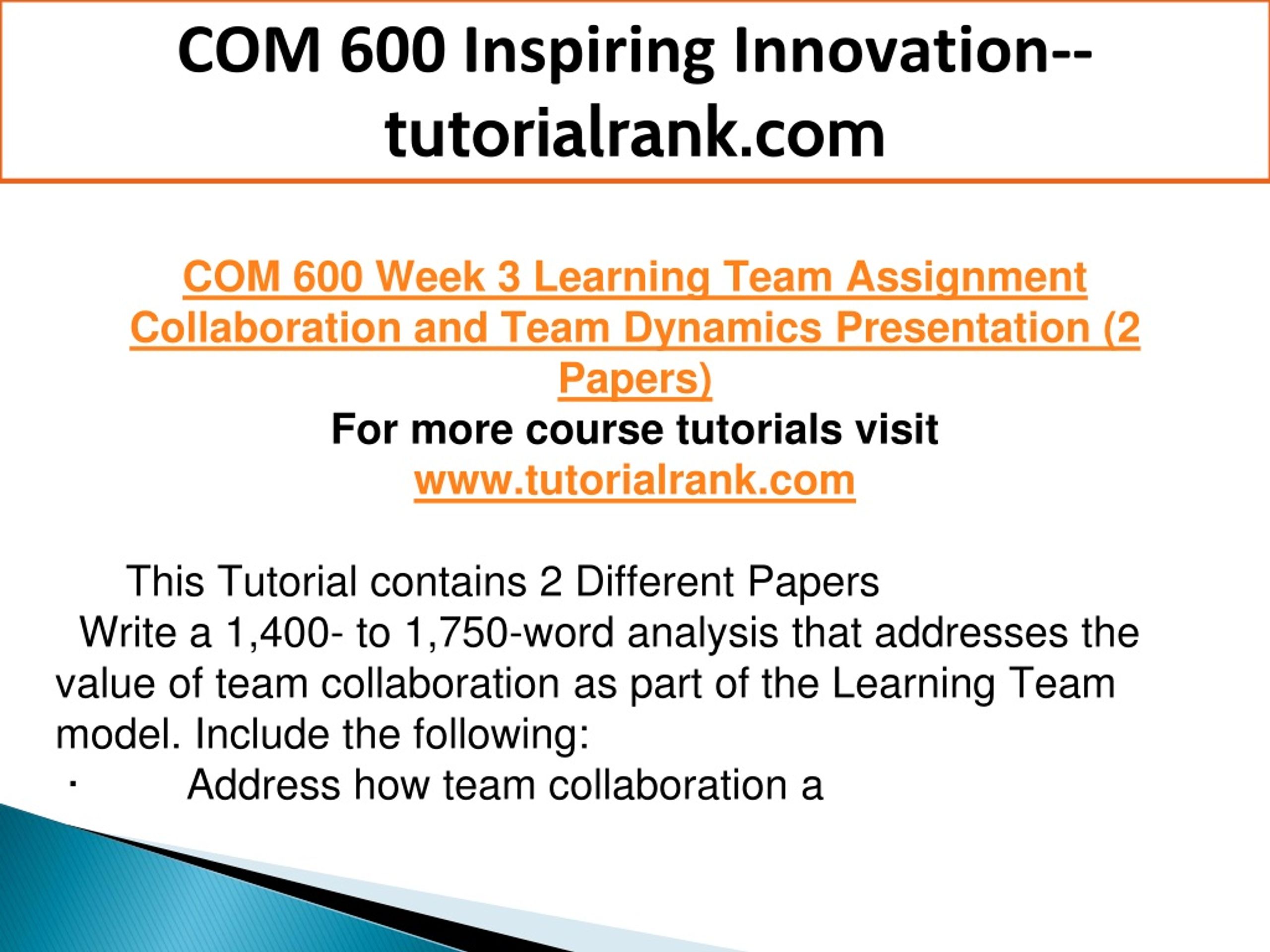 COM 600 Inspiring Innovation--tutorialrank.com

COM 600 Week 3 Learning Team Assignment Collaboration and Team Dynamics Presentation (2 Papers)
For more course tutorials visit
www.tutorialrank.com

This Tutorial contains 2 Different Papers
Write a 1,400- to 1,750-word analysis that addresses the value of team collaboration as part of the Learning Team model. Include the following:
· Address how team collaboration a